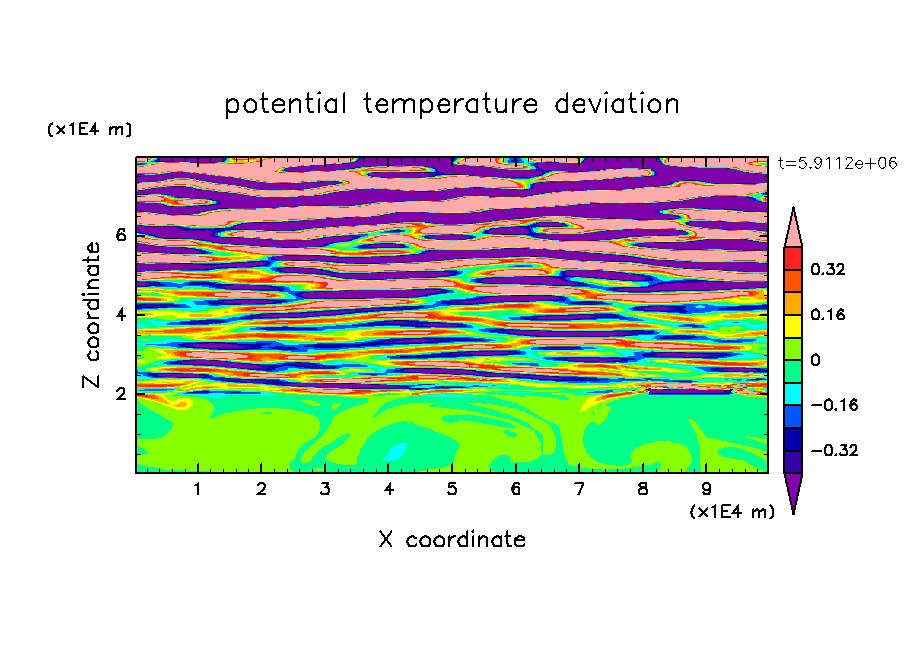 potential temperature deviation

(x1E4 m)

t=5.9112e+06

Z coordinate

6
4
2

0.32
0.16
0
−0.16
−0.32

1 2 3 4 5 6 7 8 9

(x1E4 m)

X coordinate